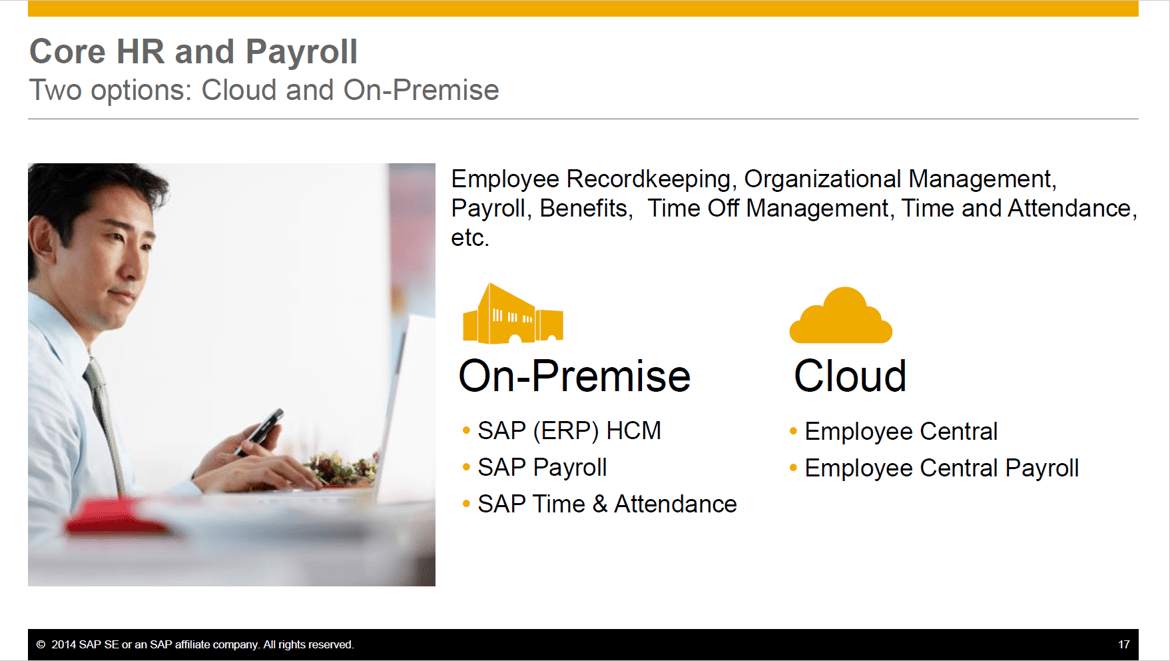 Core HR and Payroll
Two options: Cloud and On-Premise

Employee Recordkeeping, Organizational Management, Payroll, Benefits, Time Off Management, Time and Attendance, etc.

On-Premise
• SAP (ERP) HCM
• SAP Payroll
• SAP Time & Attendance

Cloud
• Employee Central
• Employee Central Payroll

© 2014 SAP SE or an SAP affiliate company. All rights reserved.
17